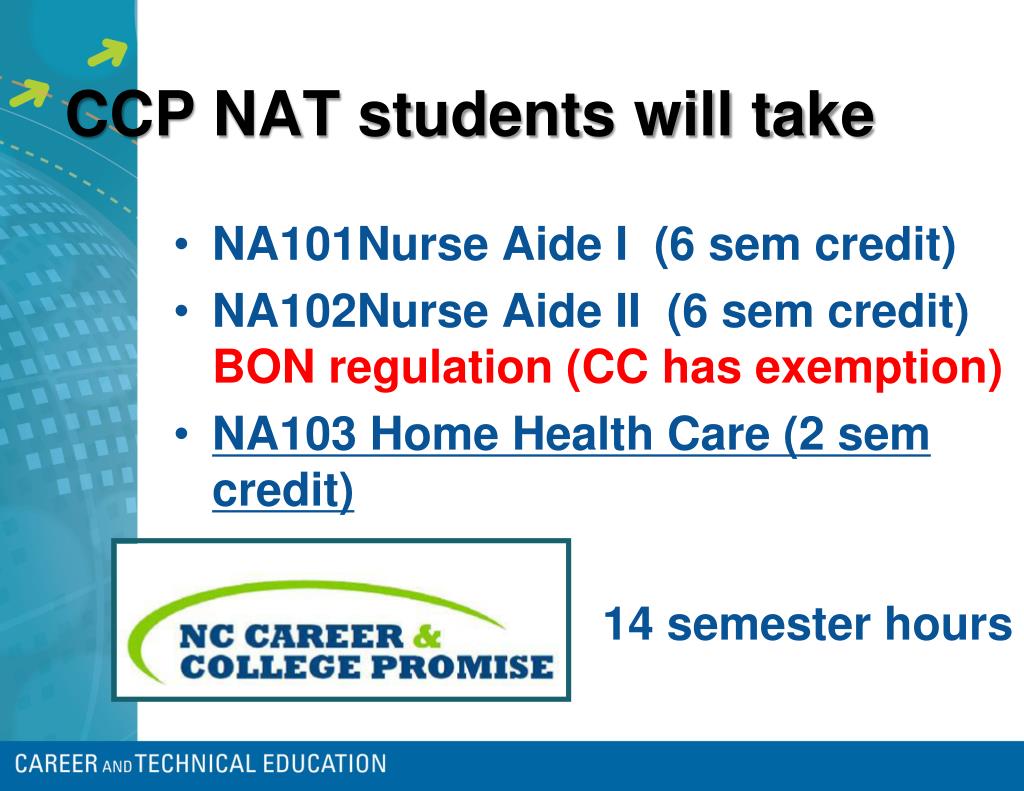 CCP NAT students will take

• NA101Nurse Aide I (6 sem credit)
• NA102Nurse Aide II (6 sem credit) BON regulation (CC has exemption)
• NA103 Home Health Care (2 sem credit)

NC CAREER & COLLEGE PROMISE

14 semester hours

CAREER AND TECHNICAL EDUCATION